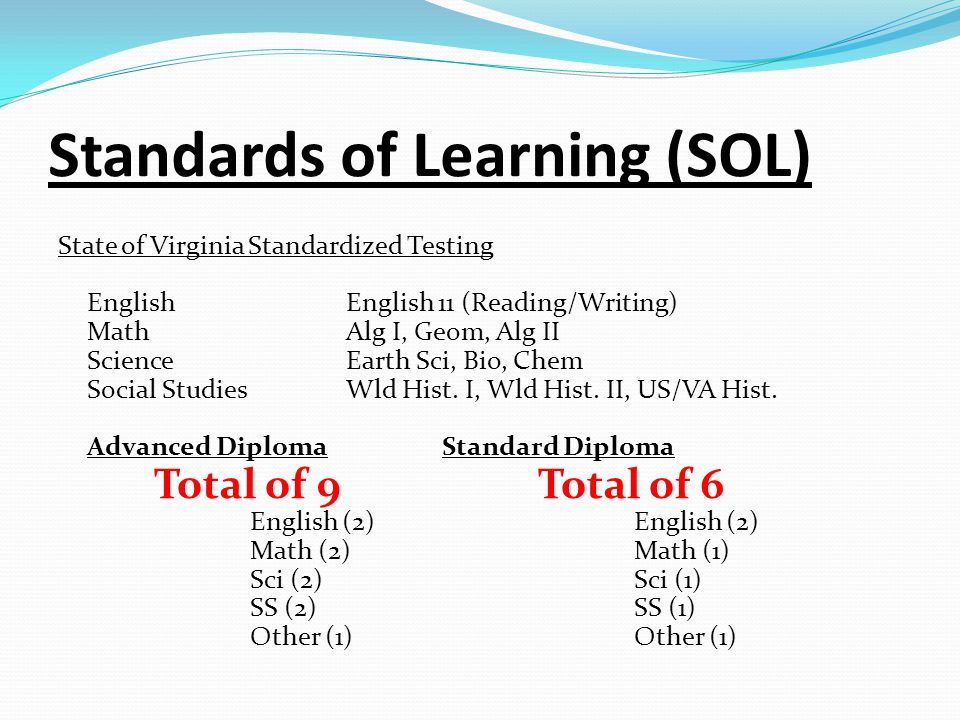 Standards of Learning (SOL)

State of Virginia Standardized Testing

| | |
|---|---|
| English | English 11 (Reading/Writing) |
| Math | Alg I, Geom, Alg II |
| Science | Earth Sci, Bio, Chem |
| Social Studies | Wld Hist. I, Wld Hist. II, US/VA Hist. |

Advanced Diploma
Total of 9
English (2)
Math (2)
Sci (2)
SS (2)
Other (1)

Standard Diploma
Total of 6
English (2)
Math (1)
Sci (1)
SS (1)
Other (1)